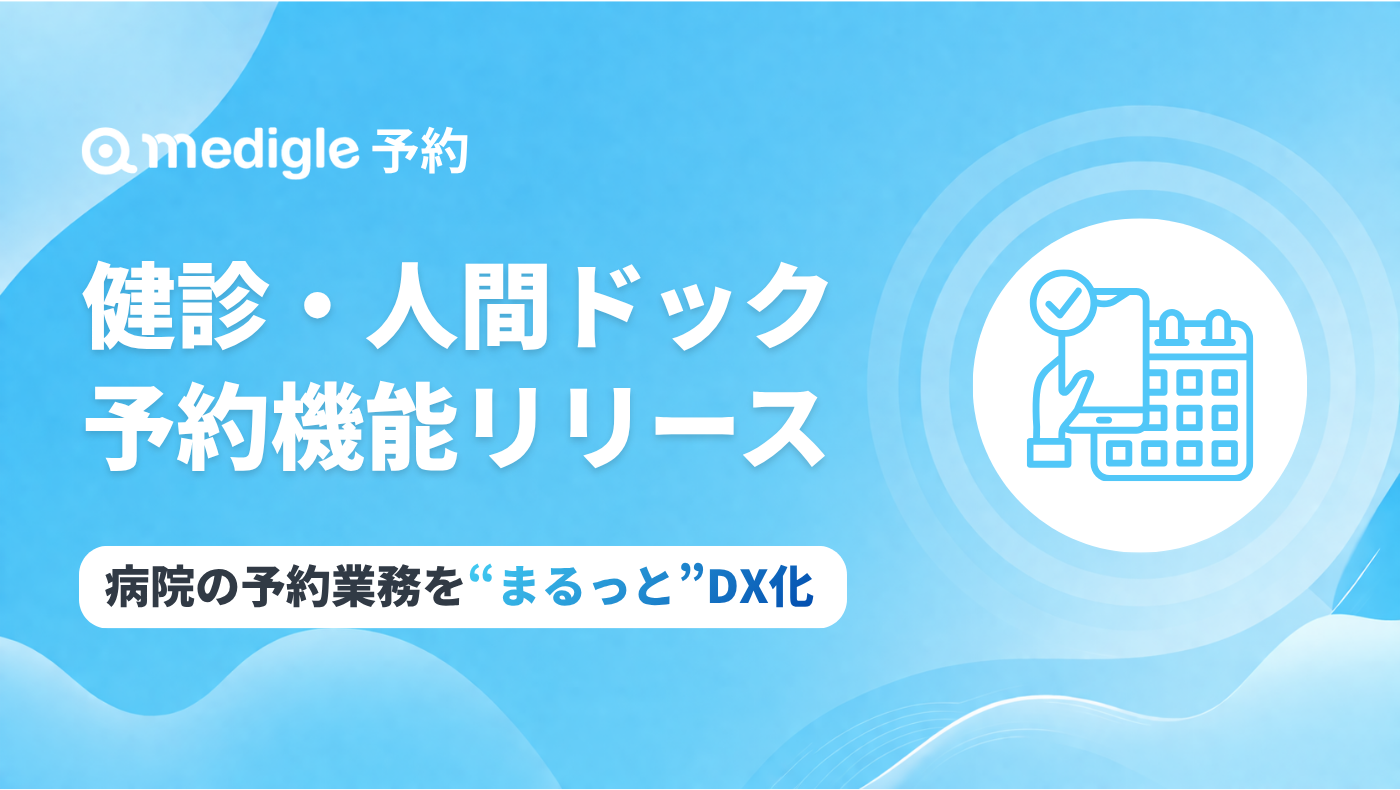 medigle 予約

健診・人間ドック
予約機能リリース

病院の予約業務を“まるっと”DX化